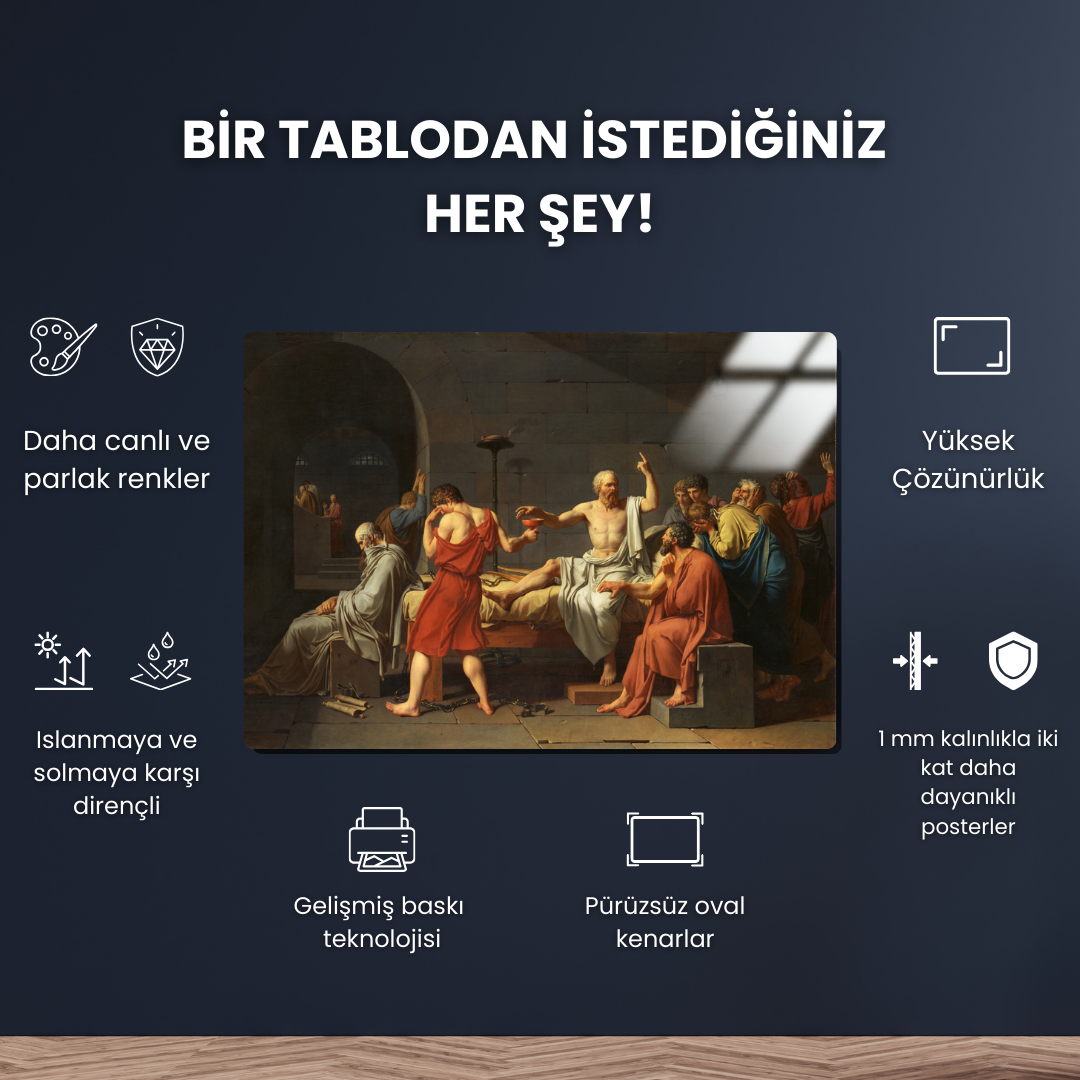 BİR TABLODAN İSTEDİĞİNİZ HER ŞEY!

Daha canlı ve parlak renkler

Yüksek Çözünürlük

Islanmaya ve solmaya karşı dirençli

1 mm kalınlıkla iki kat daha dayanıklı posterler

Gelişmiş baskı teknolojisi

Pürüzsüz oval kenarlar